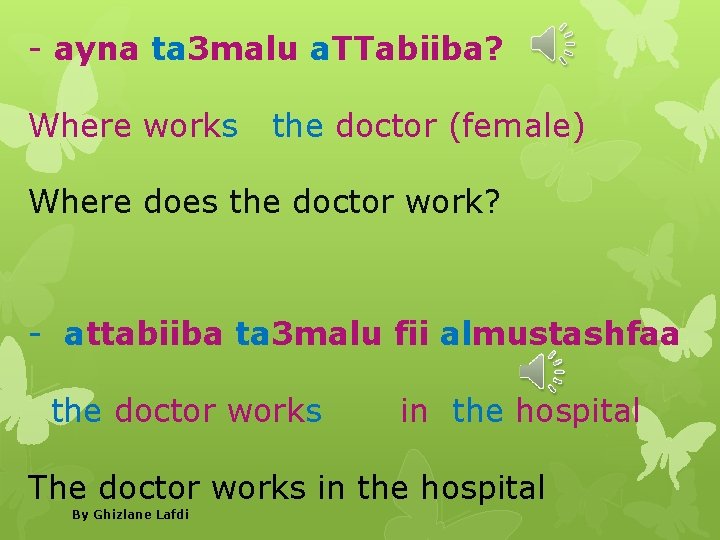 - ayna ta3malu aTTabiiba?

Where works the doctor (female)

Where does the doctor work?

- attabiiba ta3malu fii almustashfaa

the doctor works in the hospital

The doctor works in the hospital

By Ghizlane Lafdi